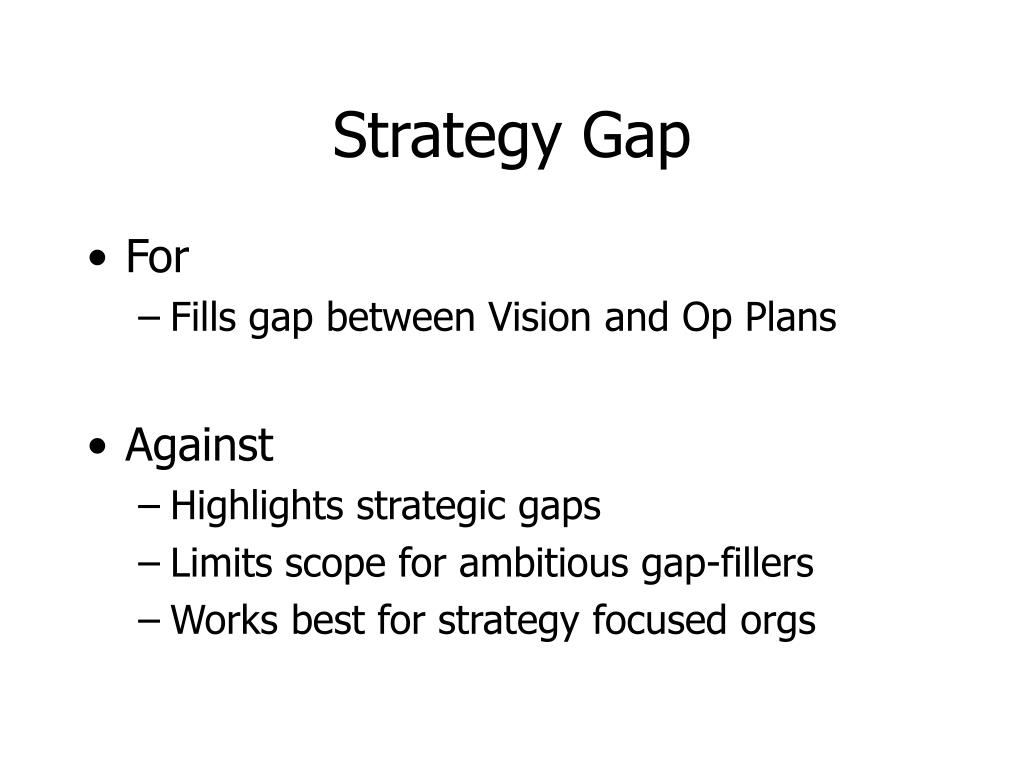 Strategy Gap

• For
– Fills gap between Vision and Op Plans

• Against
– Highlights strategic gaps
– Limits scope for ambitious gap-fillers
– Works best for strategy focused orgs